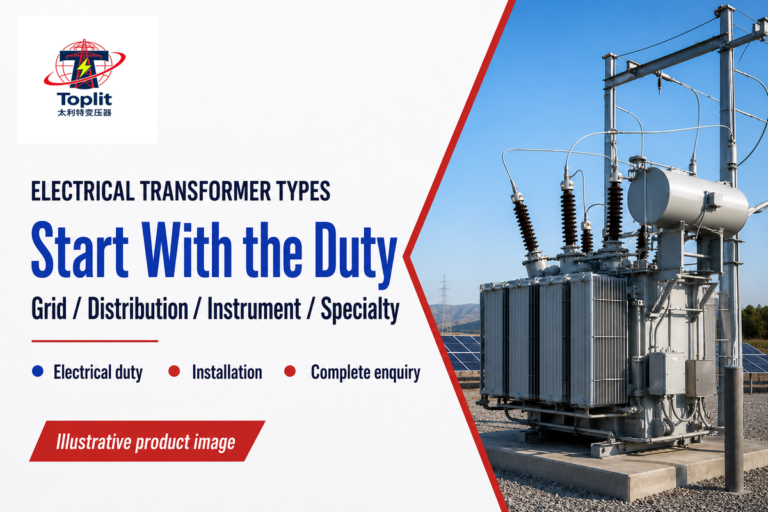 Toplit
太利特变压器

ELECTRICAL TRANSFORMER TYPES

Start With the Duty

Grid / Distribution / Instrument / Specialty

Electrical duty
Installation
Complete enquiry

Illustrative product image